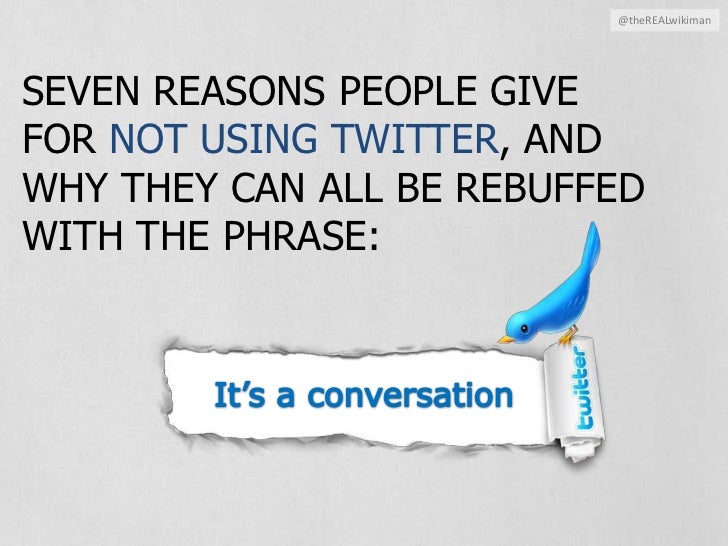 @theREALwikiman

SEVEN REASONS PEOPLE GIVE FOR NOT USING TWITTER, AND WHY THEY CAN ALL BE REBUFFED WITH THE PHRASE:

It's a conversation

twitter